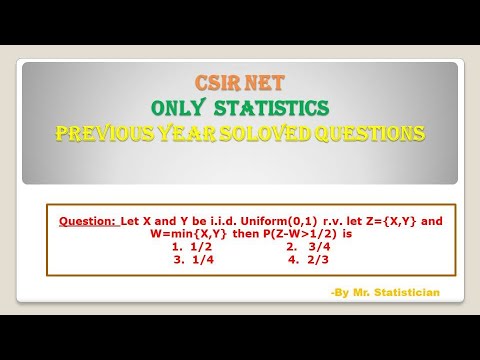 CSIR NET
ONLY STATISTICS
PREVIOUS YEAR SOLOVED QUESTIONS

Question: Let X and Y be i.i.d. Uniform(0,1) r.v. let Z={X,Y} and W=min{X,Y} then P(Z-W>1/2) is

1. 1/2
2. 3/4
3. 1/4
4. 2/3

-By Mr. Statistician